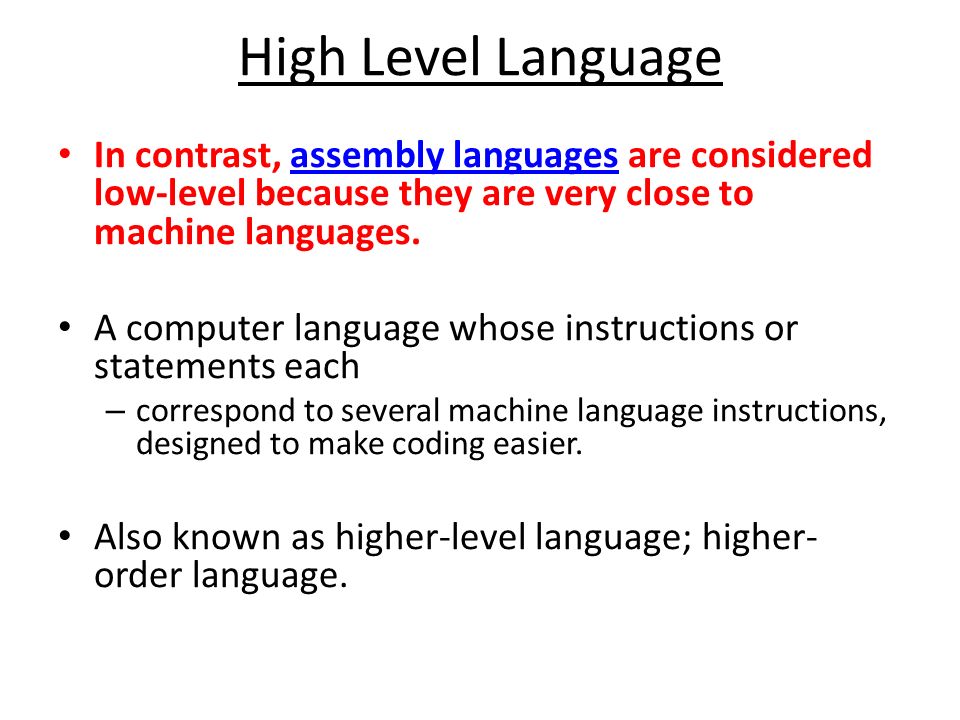 High Level Language

• In contrast, assembly languages are considered low-level because they are very close to machine languages.

• A computer language whose instructions or statements each
– correspond to several machine language instructions, designed to make coding easier.

• Also known as higher-level language; higher-order language.